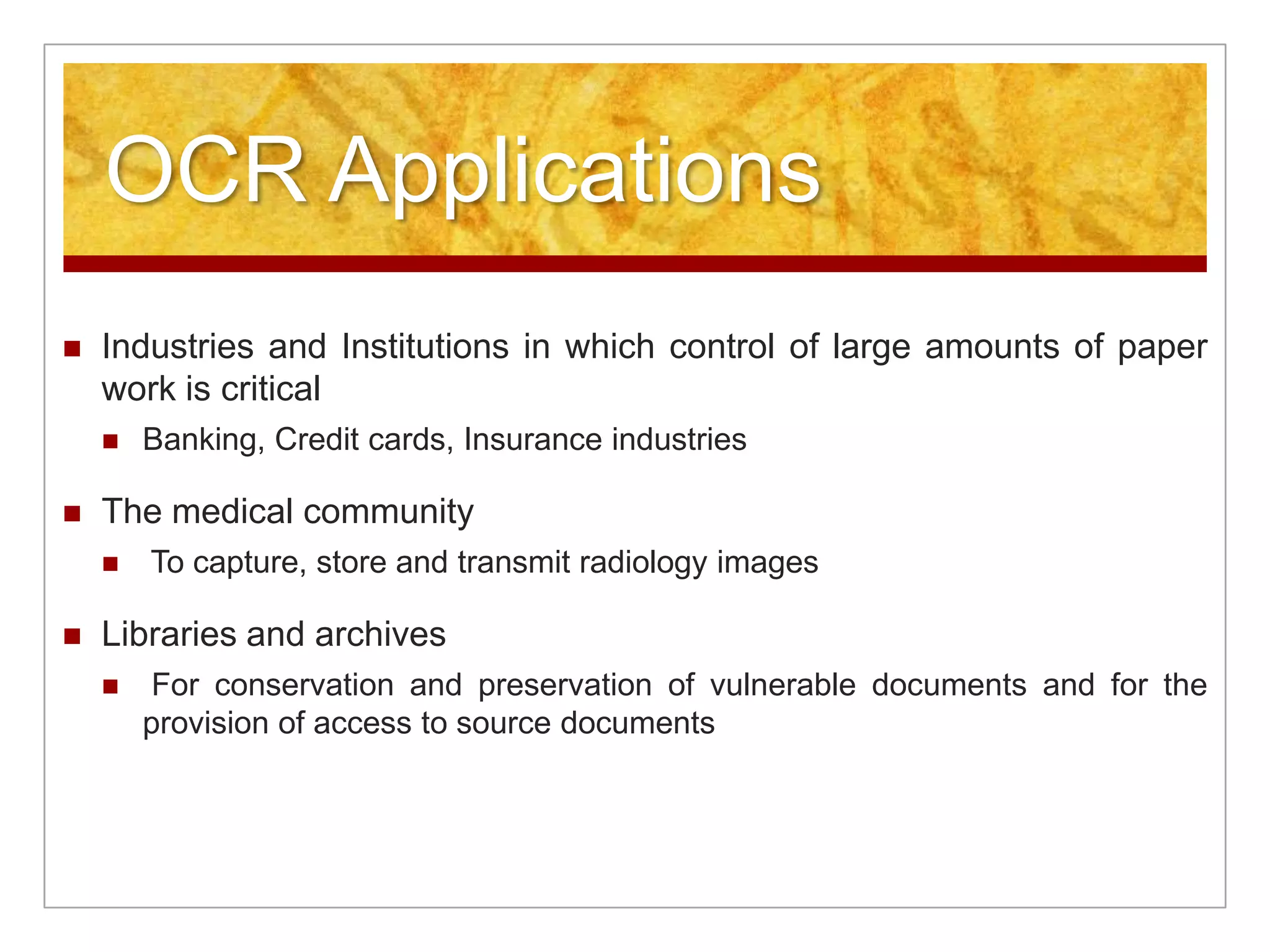 OCR Applications

- Industries and Institutions in which control of large amounts of paper work is critical
  - Banking, Credit cards, Insurance industries
- The medical community
  - To capture, store and transmit radiology images
- Libraries and archives
  - For conservation and preservation of vulnerable documents and for the provision of access to source documents